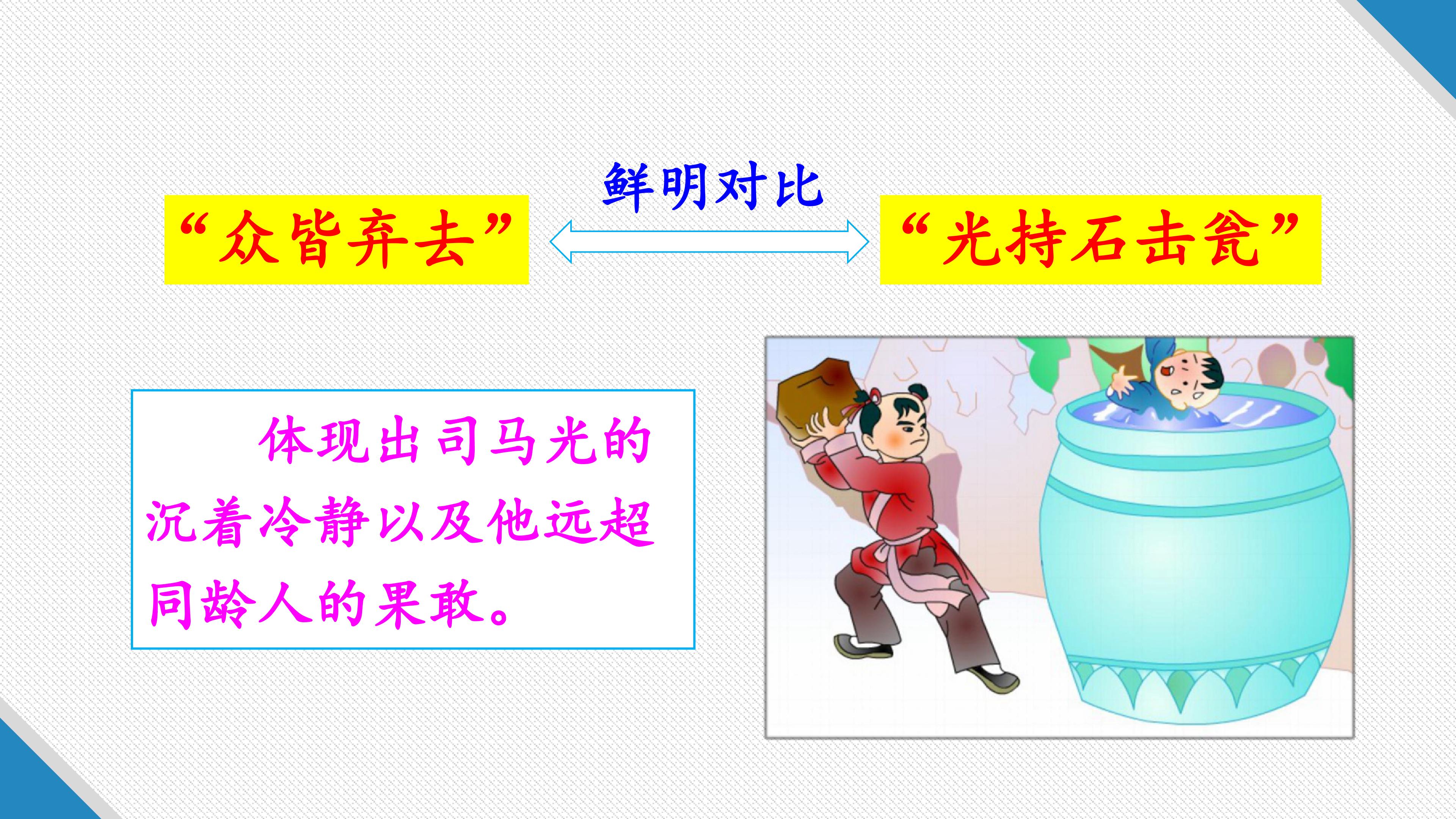 鲜明对比

“众皆弃去”

“光持石击瓮”

体现出司马光的沉着冷静以及他远超同龄人的果敢。